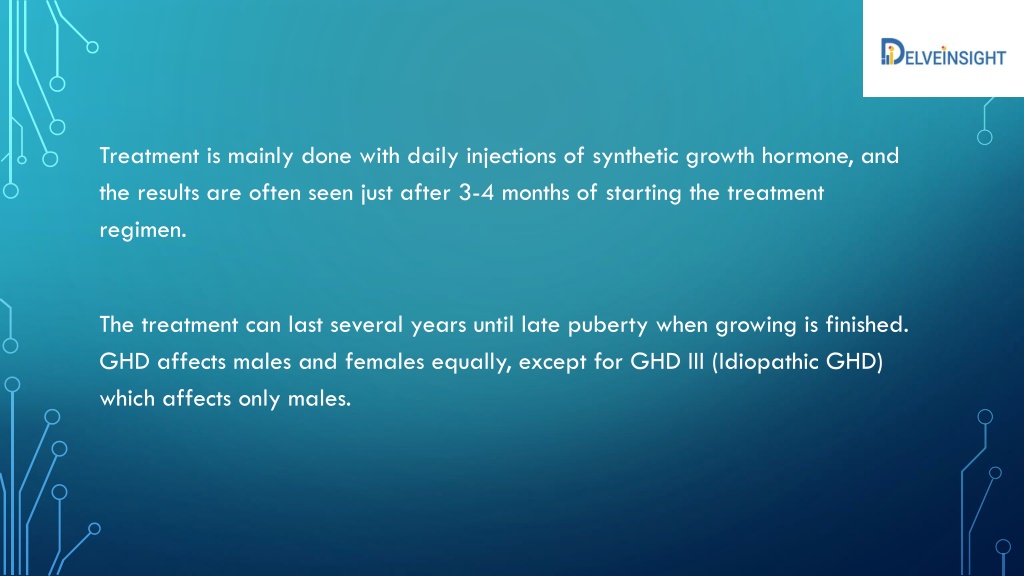 DELVEINSIGHT

Treatment is mainly done with daily injections of synthetic growth hormone, and the results are often seen just after 3-4 months of starting the treatment regimen.

The treatment can last several years until late puberty when growing is finished. GHD affects males and females equally, except for GHD III (Idiopathic GHD) which affects only males.